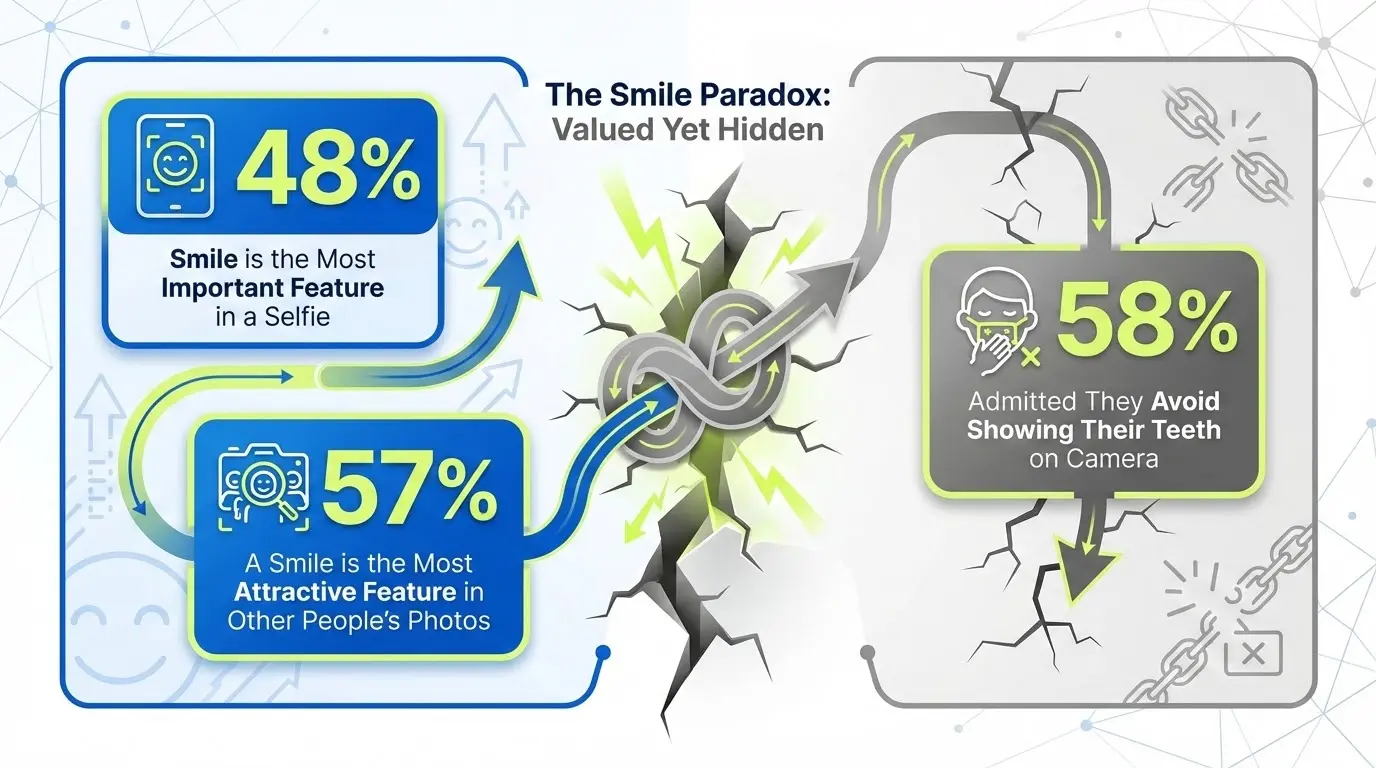 The Smile Paradox:
Valued Yet Hidden

48%

Smile is the Most Important Feature in a Selfie

57%

A Smile is the Most Attractive Feature in Other People's Photos

58%

Admitted They Avoid Showing Their Teeth on Camera